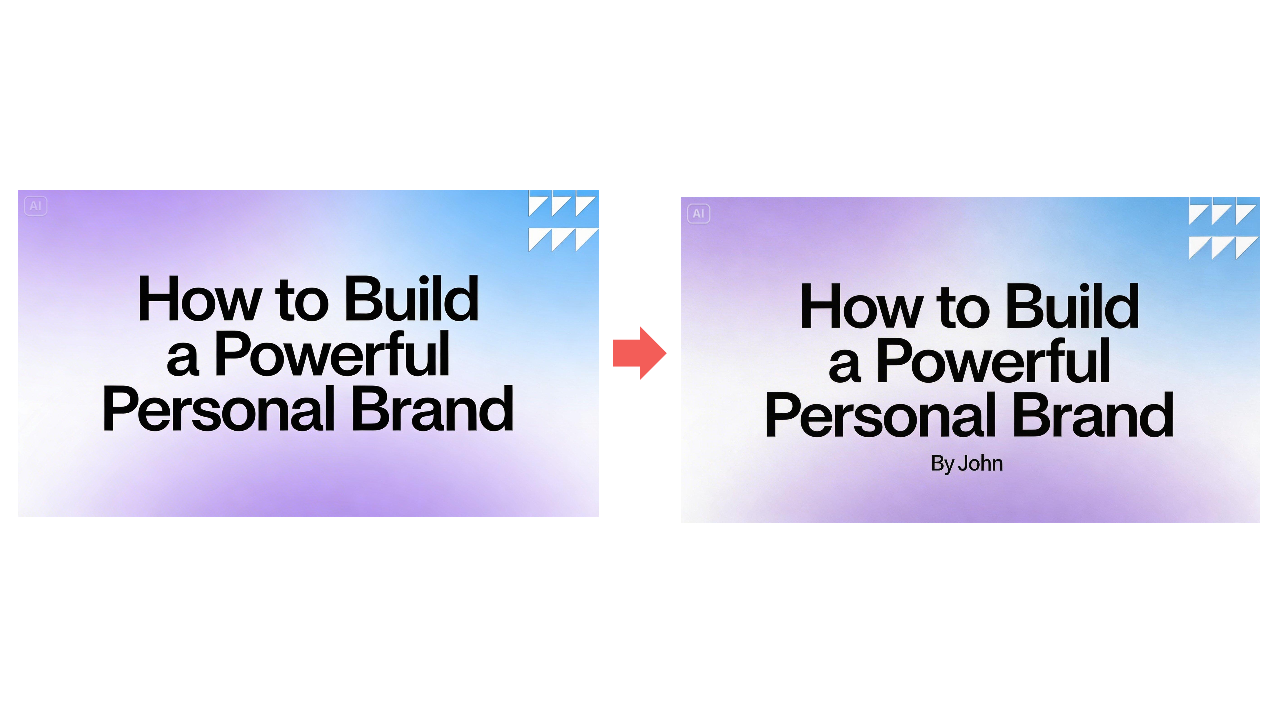 AI

How to Build a Powerful Personal Brand

AI

How to Build a Powerful Personal Brand

By John